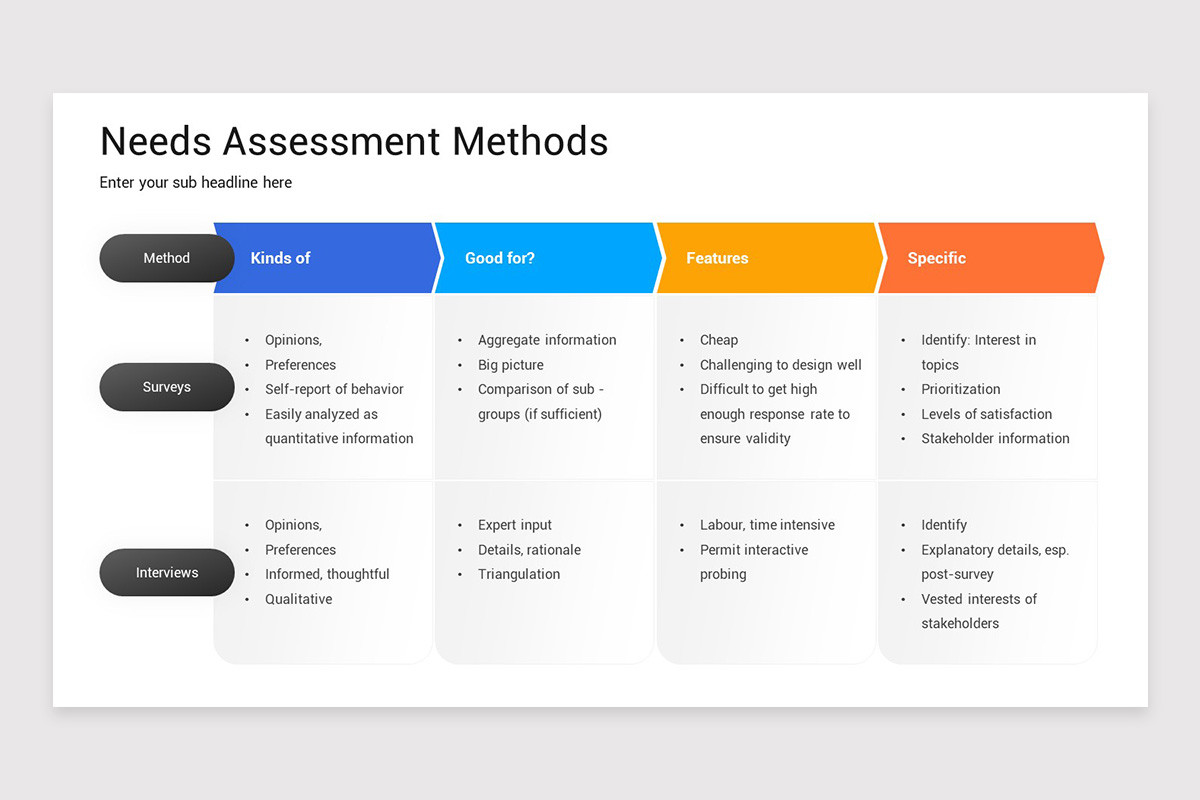 Needs Assessment Methods

Enter your sub headline here

| Method | Kinds of | Good for? | Features | Specific |
|---|---|---|---|---|
| Surveys | • Opinions, • Preferences • Self-report of behavior • Easily analyzed as quantitative information | • Aggregate information • Big picture • Comparison of sub - groups (if sufficient) | • Cheap • Challenging to design well • Difficult to get high enough response rate to ensure validity | • Identify: Interest in topics • Prioritization • Levels of satisfaction • Stakeholder information |
| Interviews | • Opinions, • Preferences • Informed, thoughtful • Qualitative | • Expert input • Details, rationale • Triangulation | • Labour, time intensive • Permit interactive probing | • Identify • Explanatory details, esp. post-survey • Vested interests of stakeholders |